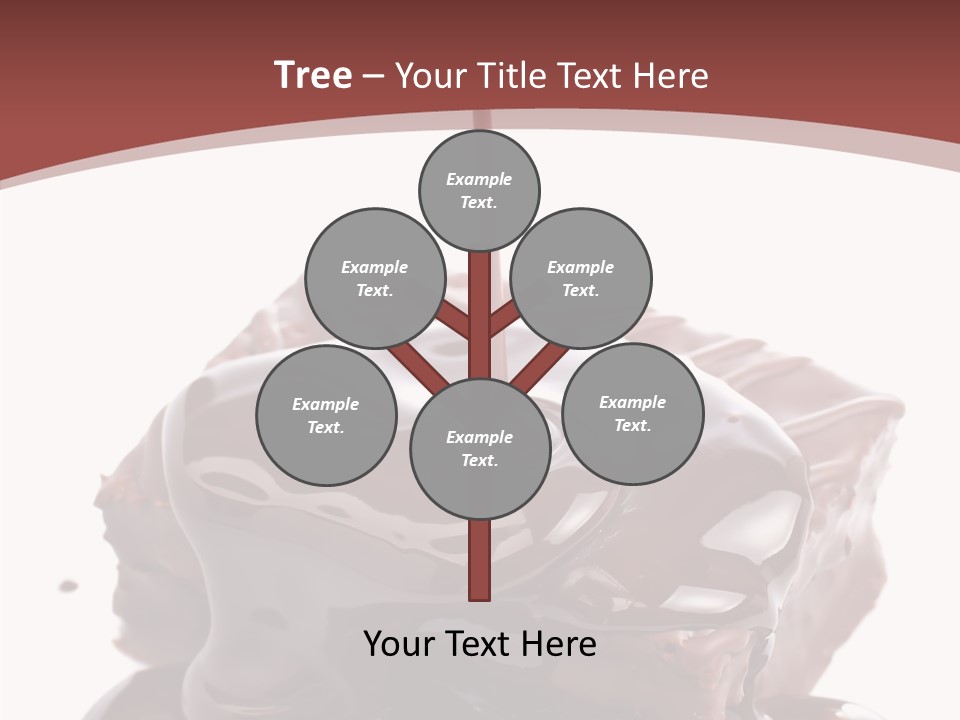 Tree – Your Title Text Here

Example Text.

Example Text.

Example Text.

Example Text.

Example Text.

Example Text.

Your Text Here